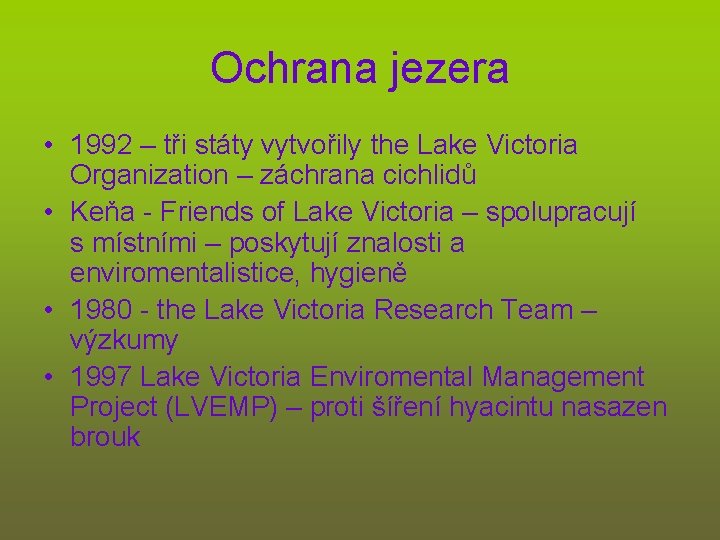 Ochrana jezera

• 1992 – tři státy vytvořily the Lake Victoria Organization – záchrana cichlidů
• Keňa - Friends of Lake Victoria – spolupracují s místními – poskytují znalosti a enviromentalistice, hygieně
• 1980 - the Lake Victoria Research Team – výzkumy
• 1997 Lake Victoria Enviromental Management Project (LVEMP) – proti šíření hyacintu nasazen brouk